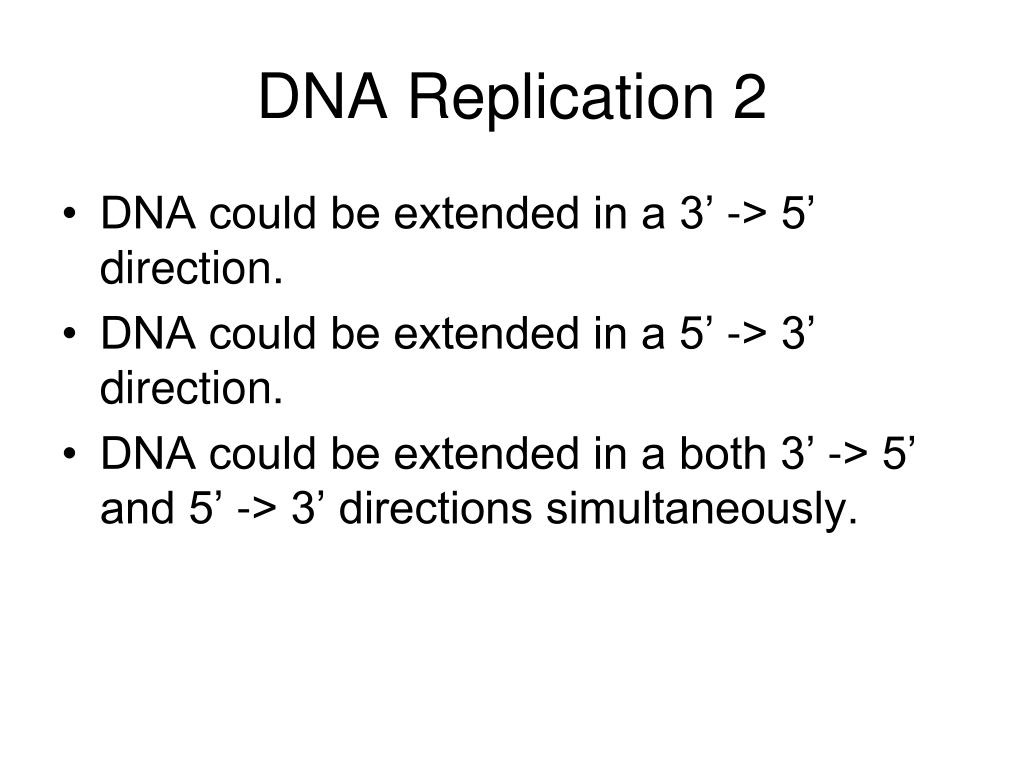 DNA Replication 2

• DNA could be extended in a 3’ -> 5’ direction.
• DNA could be extended in a 5’ -> 3’ direction.
• DNA could be extended in a both 3’ -> 5’ and 5’ -> 3’ directions simultaneously.